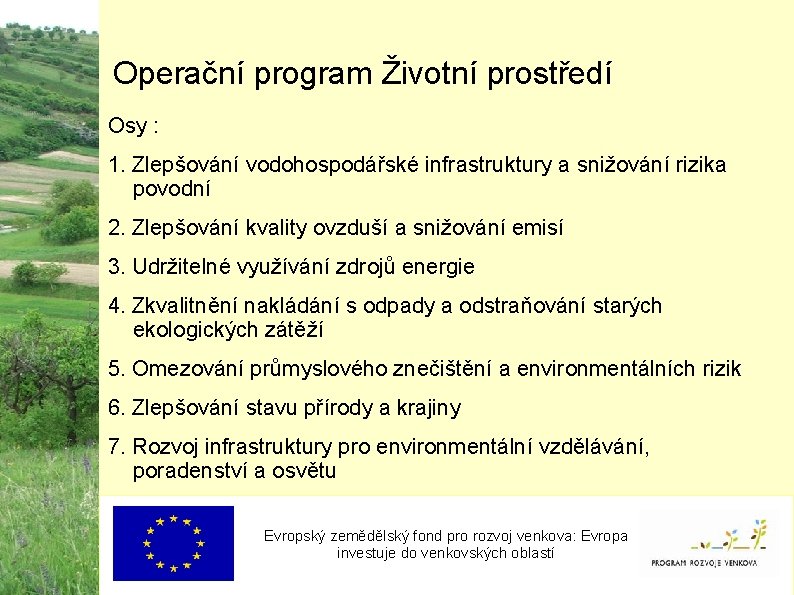 Operační program Životní prostředí

Osy :

1. Zlepšování vodohospodářské infrastruktury a snižování rizika povodní

2. Zlepšování kvality ovzduší a snižování emisí

3. Udržitelné využívání zdrojů energie

4. Zkvalitnění nakládání s odpady a odstraňování starých ekologických zátěží

5. Omezování průmyslového znečištění a environmentálních rizik

6. Zlepšování stavu přírody a krajiny

7. Rozvoj infrastruktury pro environmentální vzdělávání, poradenství a osvětu

Evropský zemědělský fond pro rozvoj venkova: Evropa investuje do venkovských oblastí

PROGRAM ROZVOJE VENKOVA